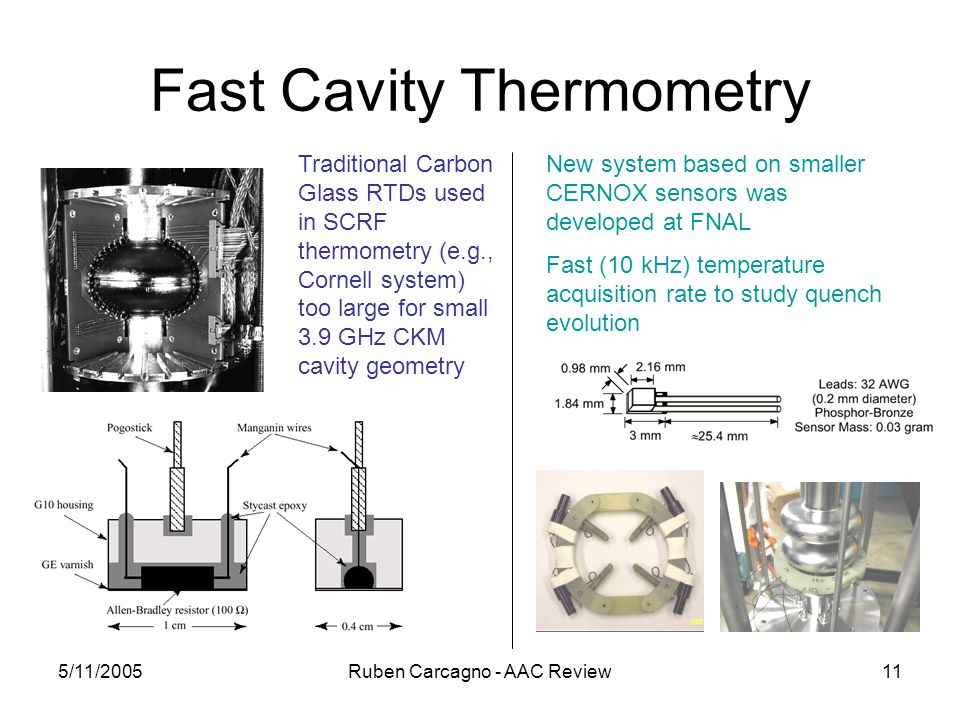 Fast Cavity Thermometry

Traditional Carbon Glass RTDs used in SCRF thermometry (e.g., Cornell system) too large for small 3.9 GHz CKM cavity geometry

Pogostick
Manganin wires
G10 housing
Stycast epoxy
GE varnish
Allen-Bradley resistor (100 Ω)
1 cm
0.4 cm

New system based on smaller CERNOX sensors was developed at FNAL

Fast (10 kHz) temperature acquisition rate to study quench evolution

0.98 mm
2.16 mm
1.84 mm
3 mm
≈25.4 mm
Leads: 32 AWG (0.2 mm diameter) Phosphor-Bronze
Sensor Mass: 0.03 gram

5/11/2005
Ruben Carcagno - AAC Review
11